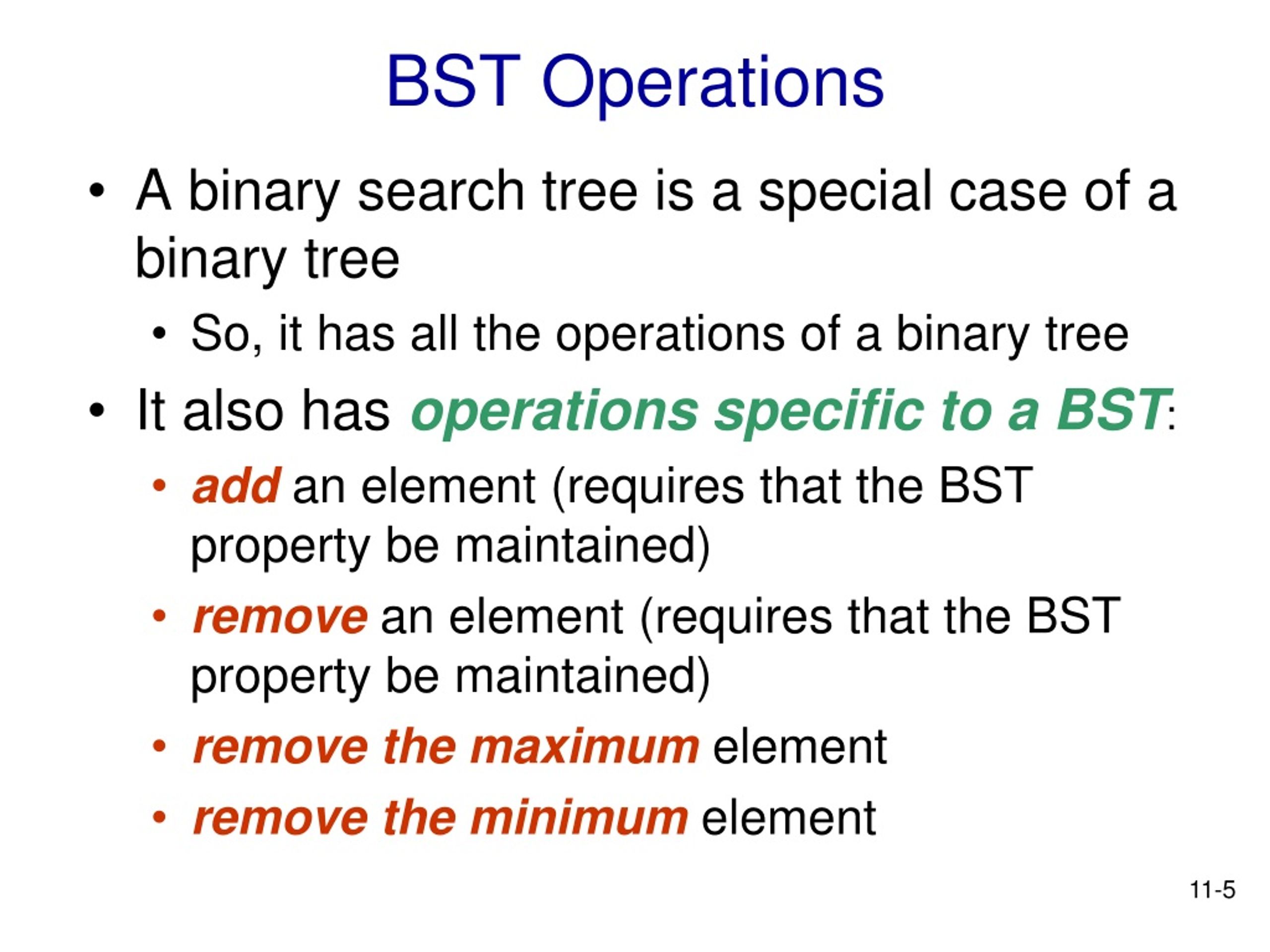 BST Operations

• A binary search tree is a special case of a binary tree

• So, it has all the operations of a binary tree

• It also has operations specific to a BST:

• add an element (requires that the BST property be maintained)

• remove an element (requires that the BST property be maintained)

• remove the maximum element

• remove the minimum element

11-5